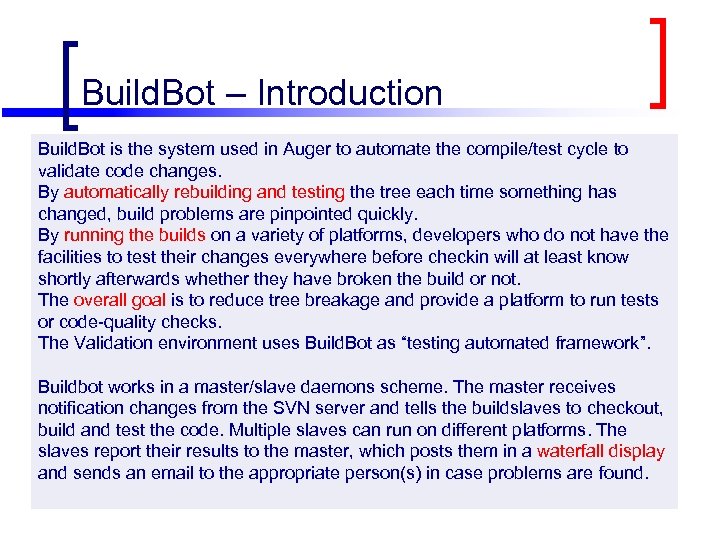 BuildBot – Introduction

BuildBot is the system used in Auger to automate the compile/test cycle to validate code changes.
By automatically rebuilding and testing the tree each time something has changed, build problems are pinpointed quickly.
By running the builds on a variety of platforms, developers who do not have the facilities to test their changes everywhere before checkin will at least know shortly afterwards whether they have broken the build or not.
The overall goal is to reduce tree breakage and provide a platform to run tests or code-quality checks.
The Validation environment uses BuildBot as "testing automated framework".

Buildbot works in a master/slave daemons scheme. The master receives notification changes from the SVN server and tells the buildslaves to checkout, build and test the code. Multiple slaves can run on different platforms. The slaves report their results to the master, which posts them in a waterfall display and sends an email to the appropriate person(s) in case problems are found.